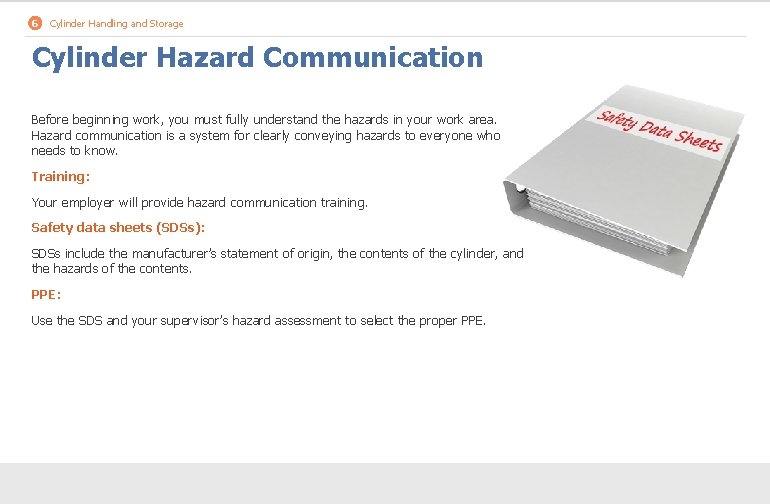 6 Cylinder Handling and Storage

Cylinder Hazard Communication

Before beginning work, you must fully understand the hazards in your work area. Hazard communication is a system for clearly conveying hazards to everyone who needs to know.

Training:

Your employer will provide hazard communication training.

Safety data sheets (SDSs):

SDSs include the manufacturer's statement of origin, the contents of the cylinder, and the hazards of the contents.

PPE:

Use the SDS and your supervisor's hazard assessment to select the proper PPE.

Safety Data Sheets